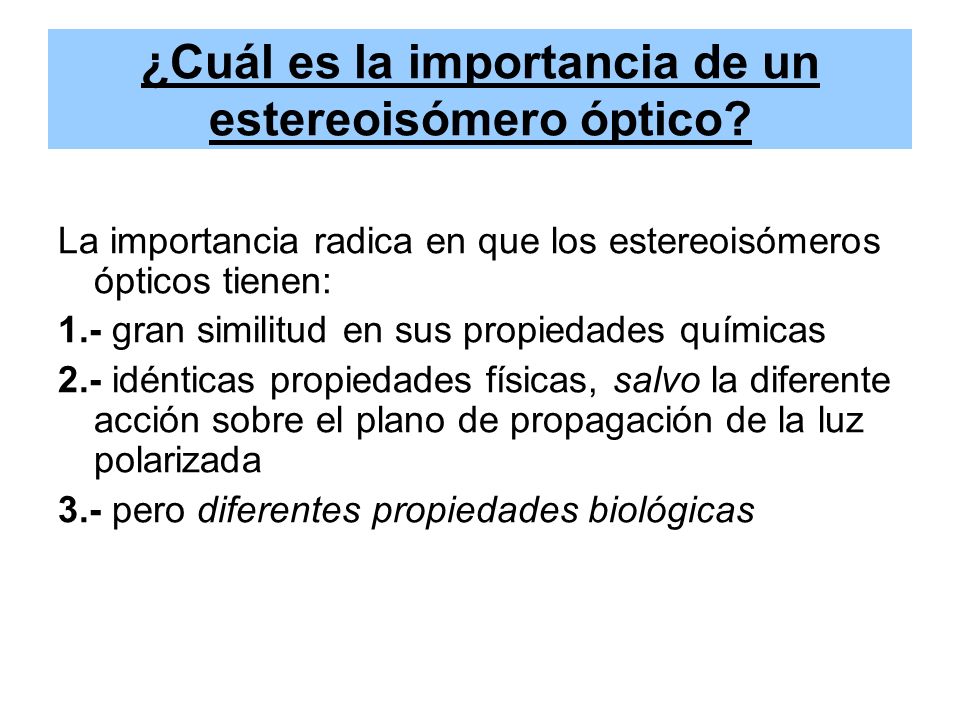 ¿Cuál es la importancia de un estereoisómero óptico?

La importancia radica en que los estereoisómeros ópticos tienen:

1.- gran similitud en sus propiedades químicas

2.- idénticas propiedades físicas, salvo la diferente acción sobre el plano de propagación de la luz polarizada

3.- pero diferentes propiedades biológicas